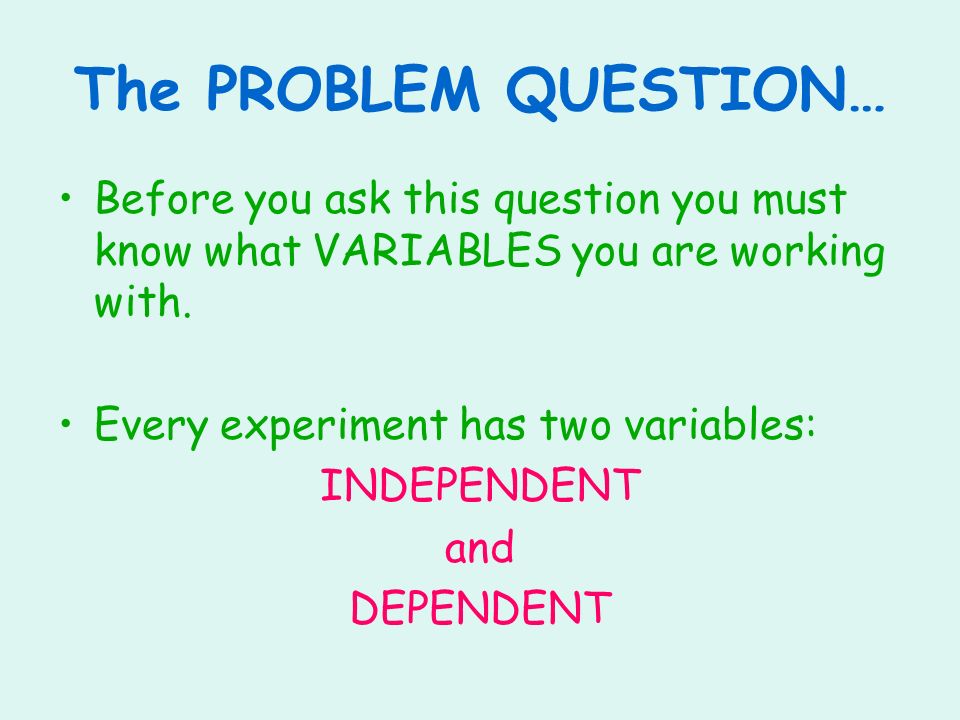 The PROBLEM QUESTION…

• Before you ask this question you must know what VARIABLES you are working with.

• Every experiment has two variables:

INDEPENDENT

and

DEPENDENT